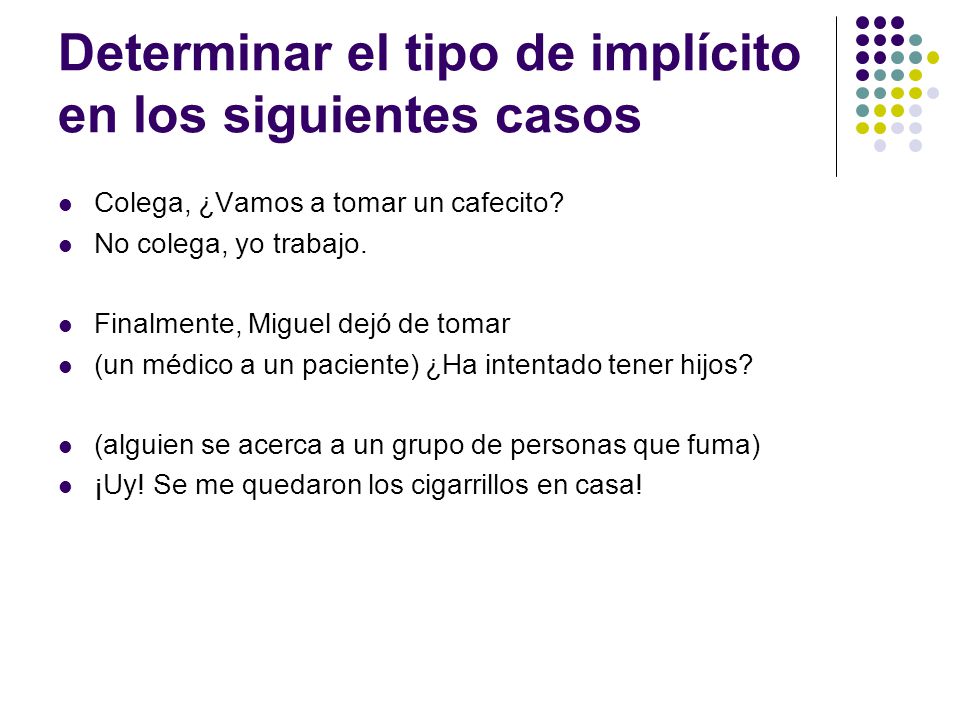 Determinar el tipo de implícito en los siguientes casos

- Colega, ¿Vamos a tomar un cafecito?
- No colega, yo trabajo.

- Finalmente, Miguel dejó de tomar
- (un médico a un paciente) ¿Ha intentado tener hijos?

- (alguien se acerca a un grupo de personas que fuma)
- ¡Uy! Se me quedaron los cigarrillos en casa!